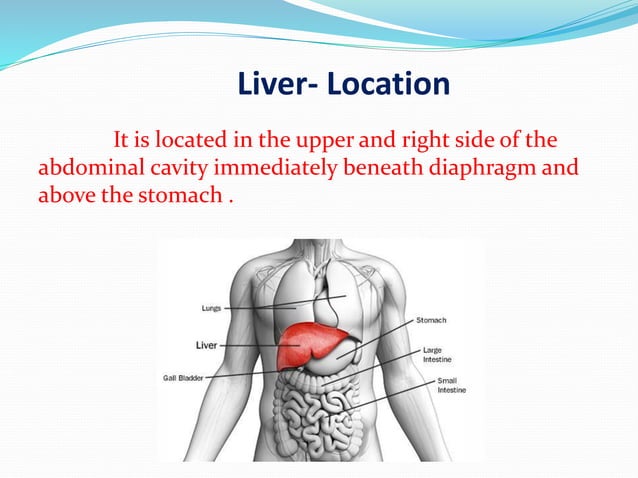 Liver- Location

It is located in the upper and right side of the abdominal cavity immediately beneath diaphragm and above the stomach .

Lungs
Liver
Gall Bladder
Stomach
Large Intestine
Small Intestine